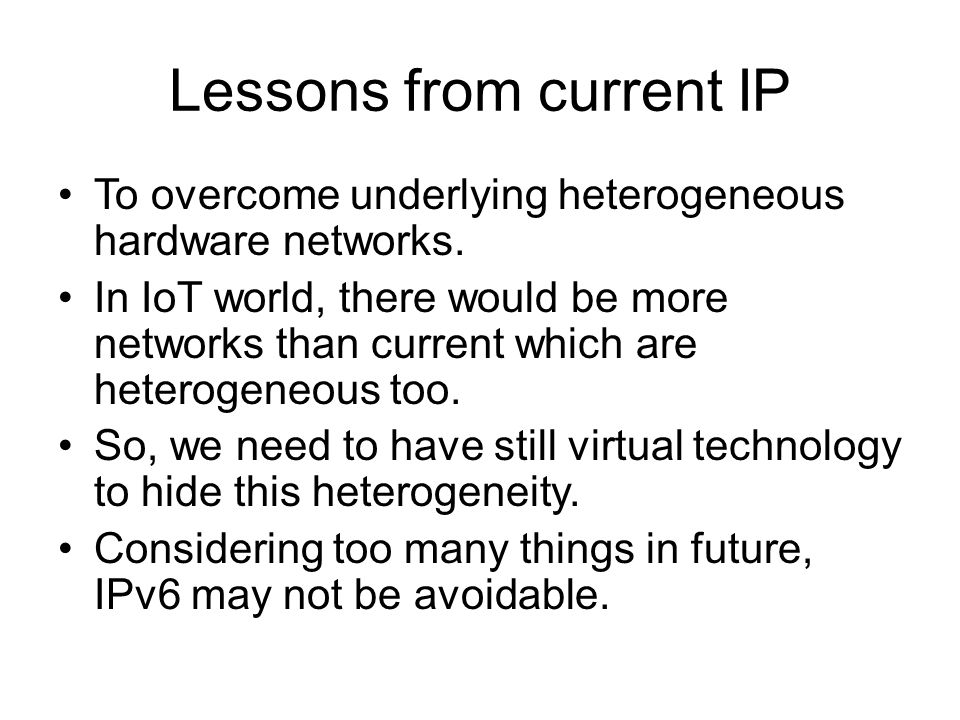 Lessons from current IP

• To overcome underlying heterogeneous hardware networks.
• In IoT world, there would be more networks than current which are heterogeneous too.
• So, we need to have still virtual technology to hide this heterogeneity.
• Considering too many things in future, IPv6 may not be avoidable.